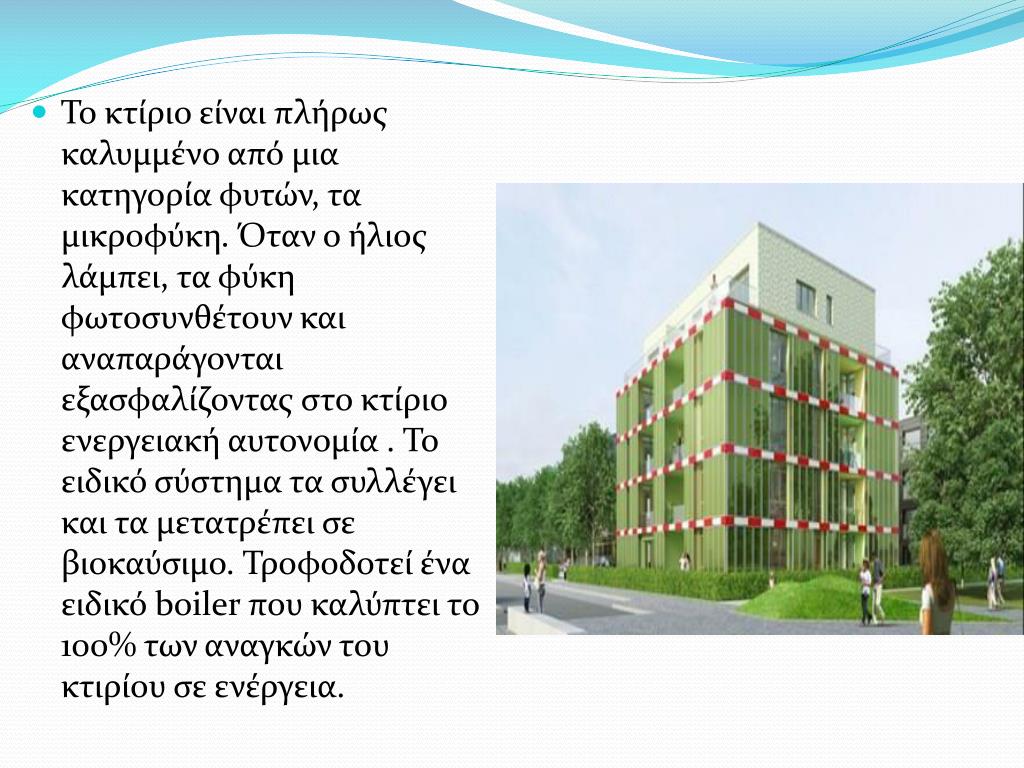 Το κτίριο είναι πλήρως καλυμμένο από μια κατηγορία φυτών, τα μικροφύκη. Όταν ο ήλιος λάμπει, τα φύκη φωτοσυνθέτουν και αναπαράγονται εξασφαλίζοντας στο κτίριο ενεργειακή αυτονομία . Το ειδικό σύστημα τα συλλέγει και τα μετατρέπει σε βιοκαύσιμο. Τροφοδοτεί ένα ειδικό boiler που καλύπτει το 100% των αναγκών του κτιρίου σε ενέργεια.